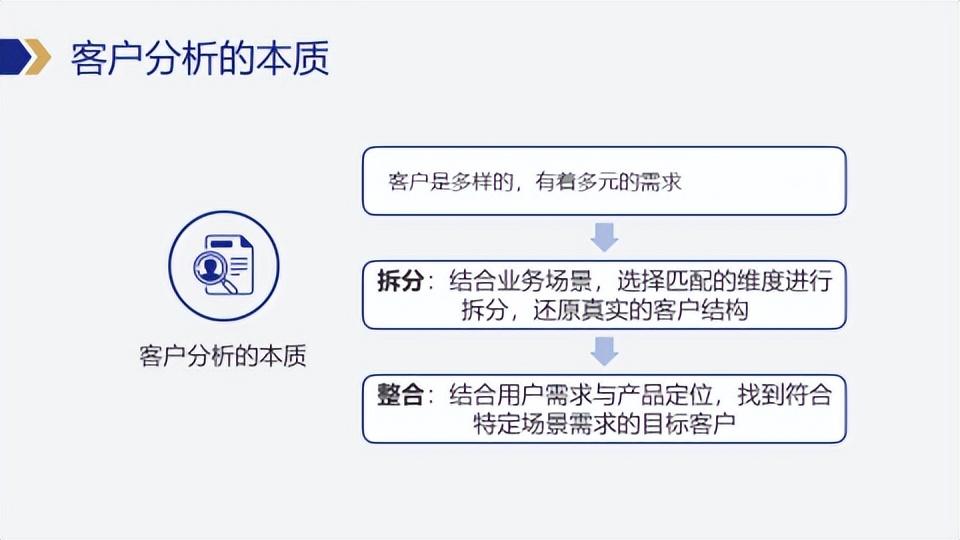 客户分析的本质

客户分析的本质

客户是多样的，有着多元的需求

拆分：结合业务场景，选择匹配的维度进行拆分，还原真实的客户结构

整合：结合用户需求与产品定位，找到符合特定场景需求的目标客户